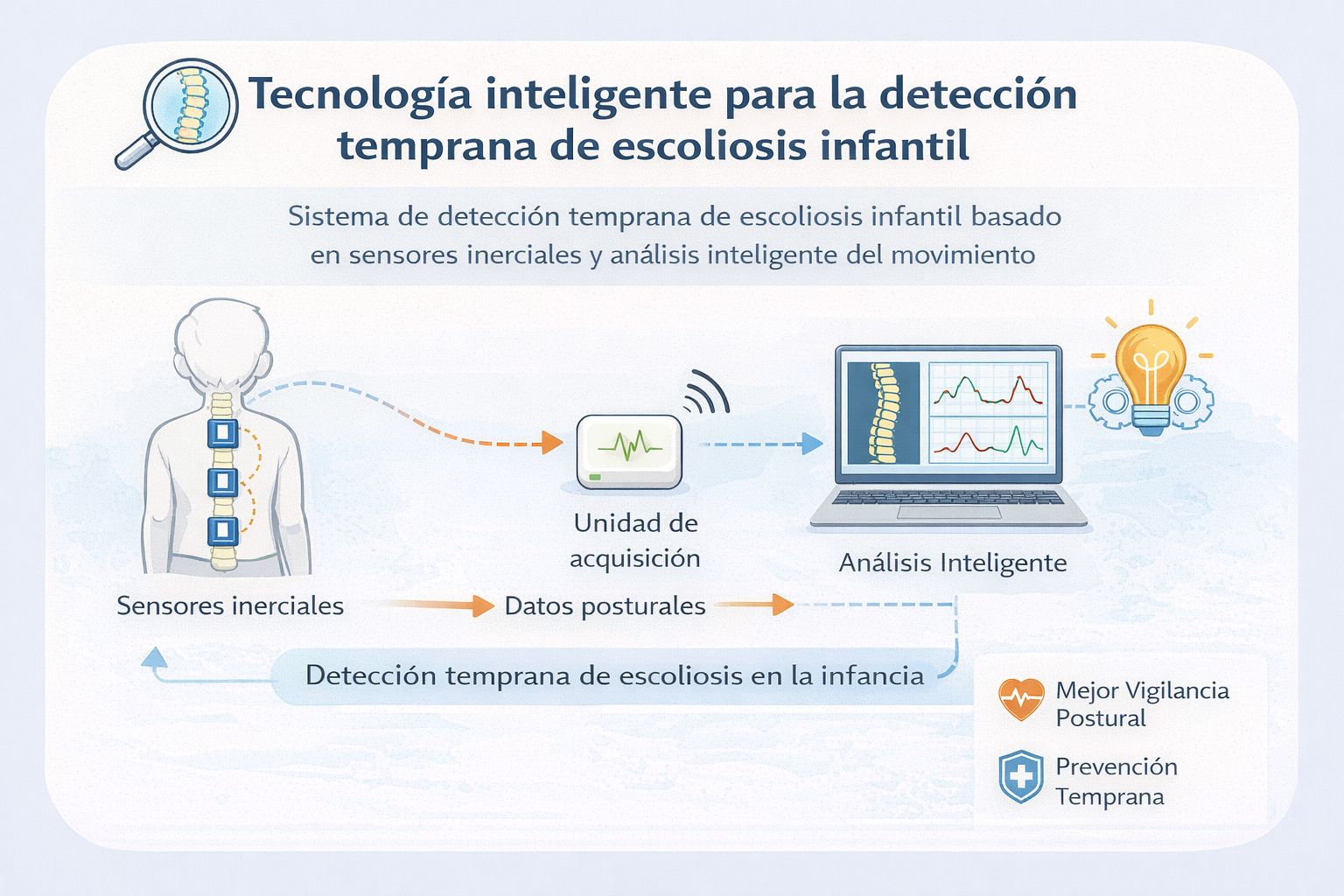 Tecnología inteligente para la detección temprana de escoliosis infantil

Sistema de detección temprana de escoliosis infantil basado en sensores inerciales y análisis inteligente del movimiento

Unidad de acquisición

Análisis Inteligente

Sensores inerciales

Datos posturales

Detección temprana de escoliosis en la infancia

Mejor Vigilancia Postural

Prevención Temprana